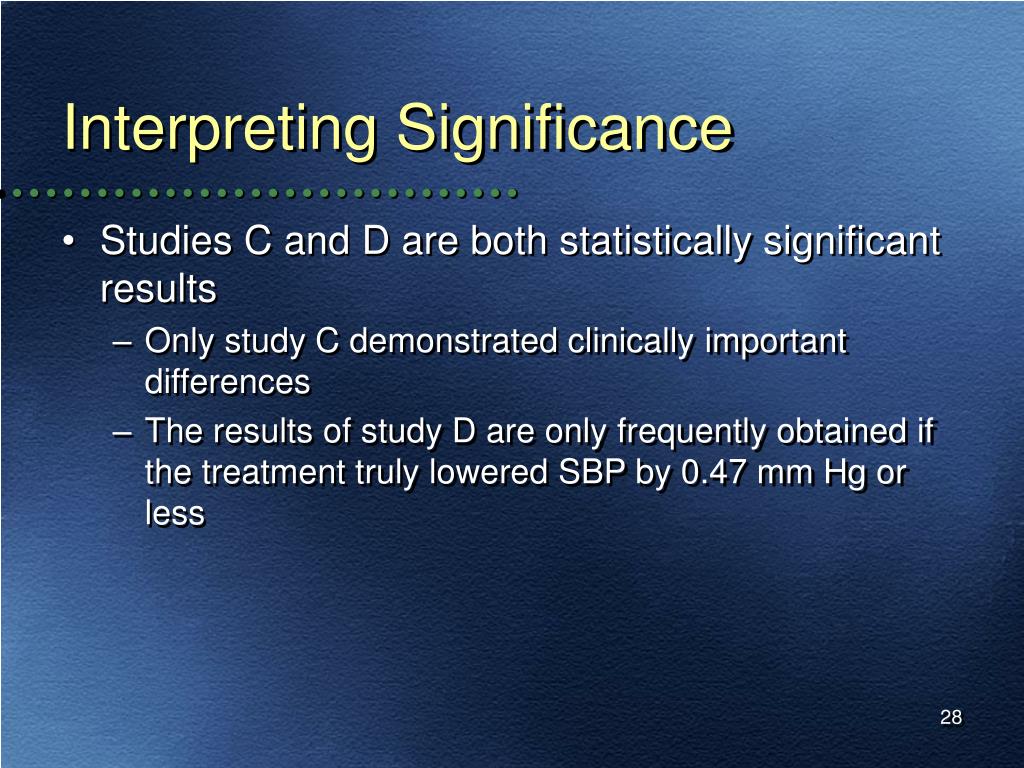 Interpreting Significance

• Studies C and D are both statistically significant results
– Only study C demonstrated clinically important differences
– The results of study D are only frequently obtained if the treatment truly lowered SBP by 0.47 mm Hg or less

28